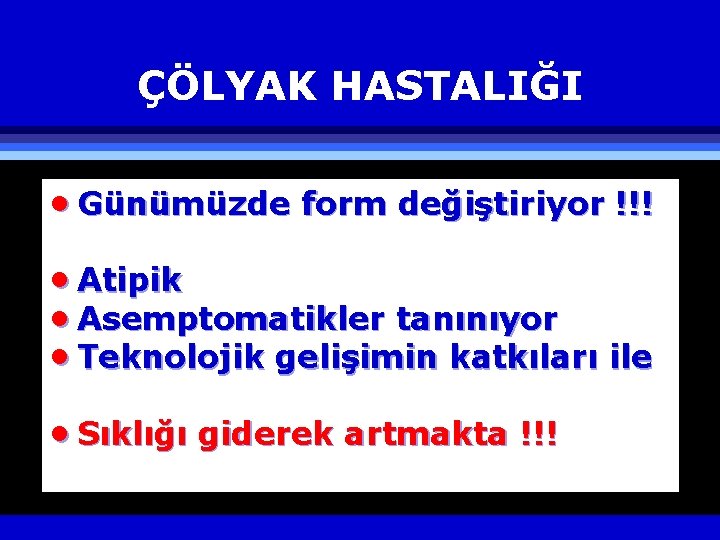 ÇÖLYAK HASTALIĞI

• Günümüzde form değiştiriyor !!!

• Atipik
• Asemptomatikler tanınıyor
• Teknolojik gelişimin katkıları ile

• Sıklığı giderek artmakta !!!